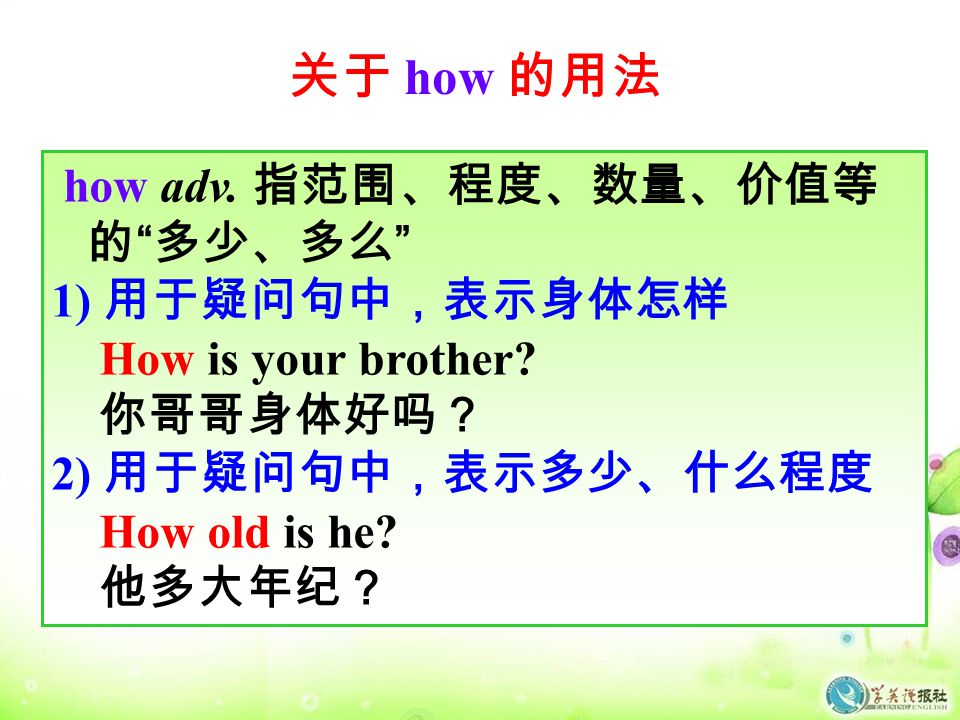 关于 how 的用法

how adv. 指范围、程度、数量、价值等的“多少、多么”

1) 用于疑问句中，表示身体怎样

How is your brother?

你哥哥身体好吗？

2) 用于疑问句中，表示多少、什么程度

How old is he?

他多大年纪？

学英语报社